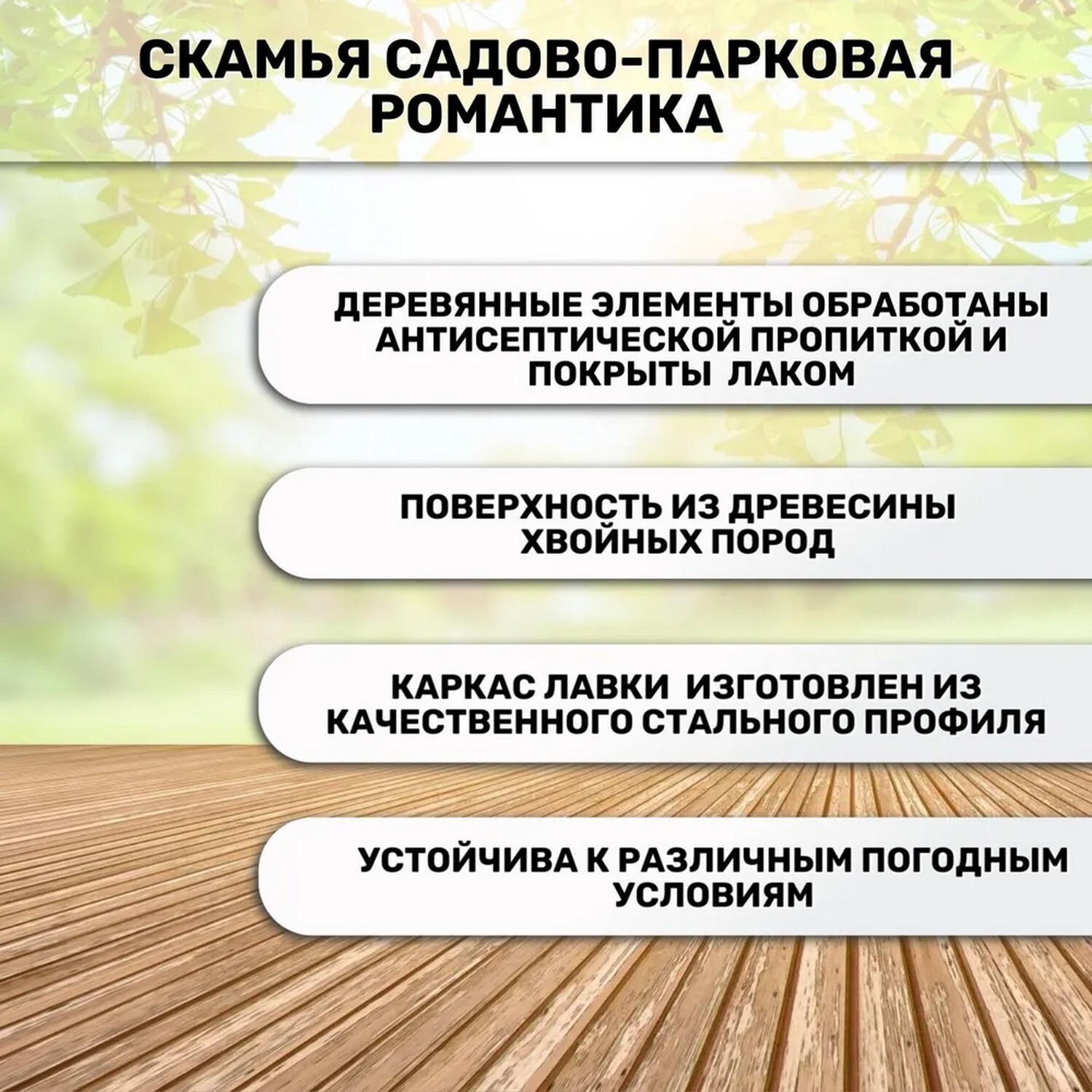 СКАМЬЯ САДОВО-ПАРКОВАЯ РОМАНТИКА

ДЕРЕВЯННЫЕ ЭЛЕМЕНТЫ ОБРАБОТАНЫ АНТИСЕПТИЧЕСКОЙ ПРОПИТКОЙ И ПОКРЫТЫ ЛАКОМ

ПОВЕРХНОСТЬ ИЗ ДРЕВЕСИНЫ ХВОЙНЫХ ПОРОД

КАРКАС ЛАВКИ ИЗГОТОВЛЕН ИЗ КАЧЕСТВЕННОГО СТАЛЬНОГО ПРОФИЛЯ

УСТОЙЧИВА К РАЗЛИЧНЫМ ПОГОДНЫМ УСЛОВИЯМ